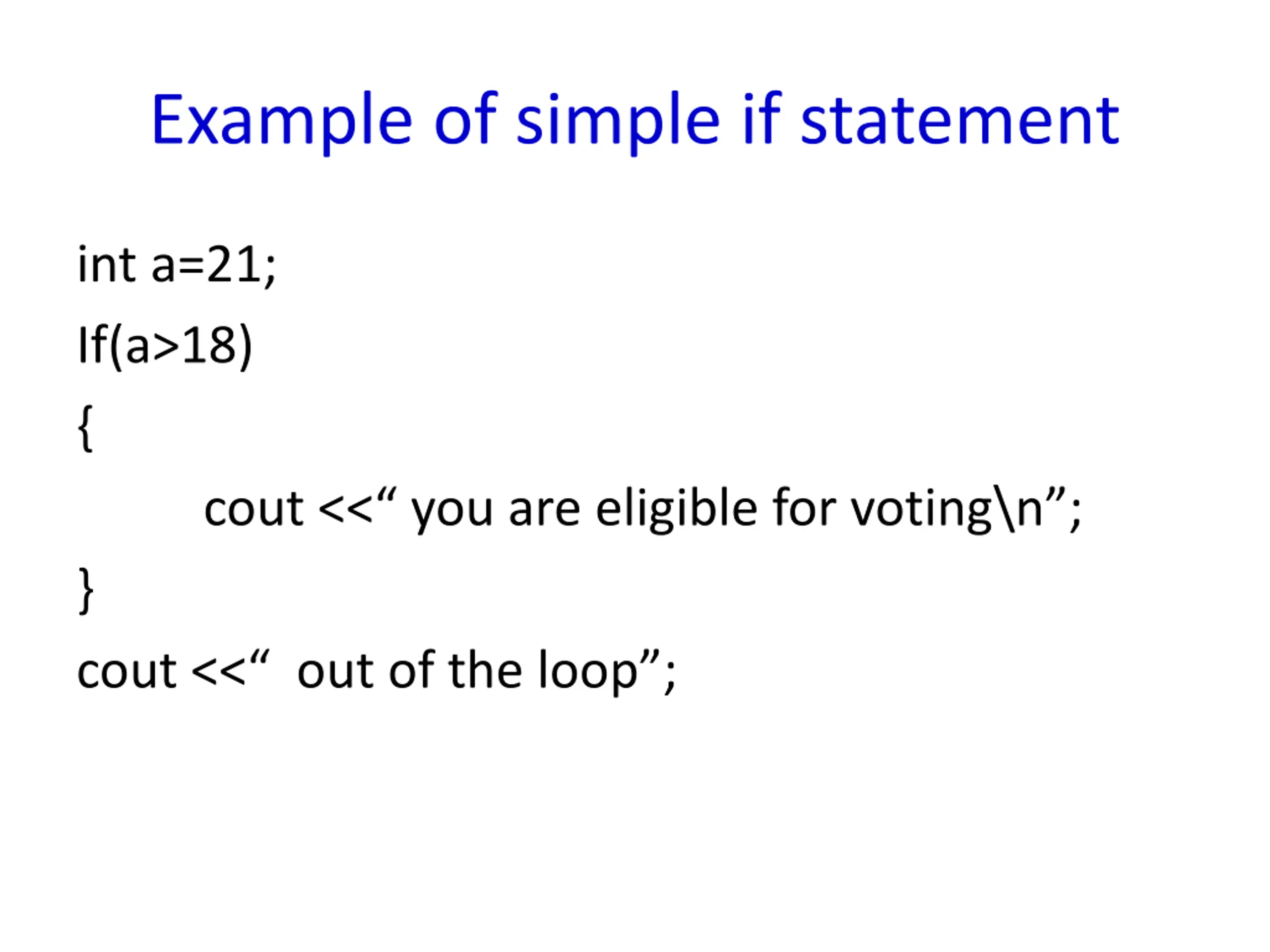 Example of simple if statement

int a=21;

If(a>18)

{

cout <<“ you are eligible for voting\n”;

}

cout <<“  out of the loop”;